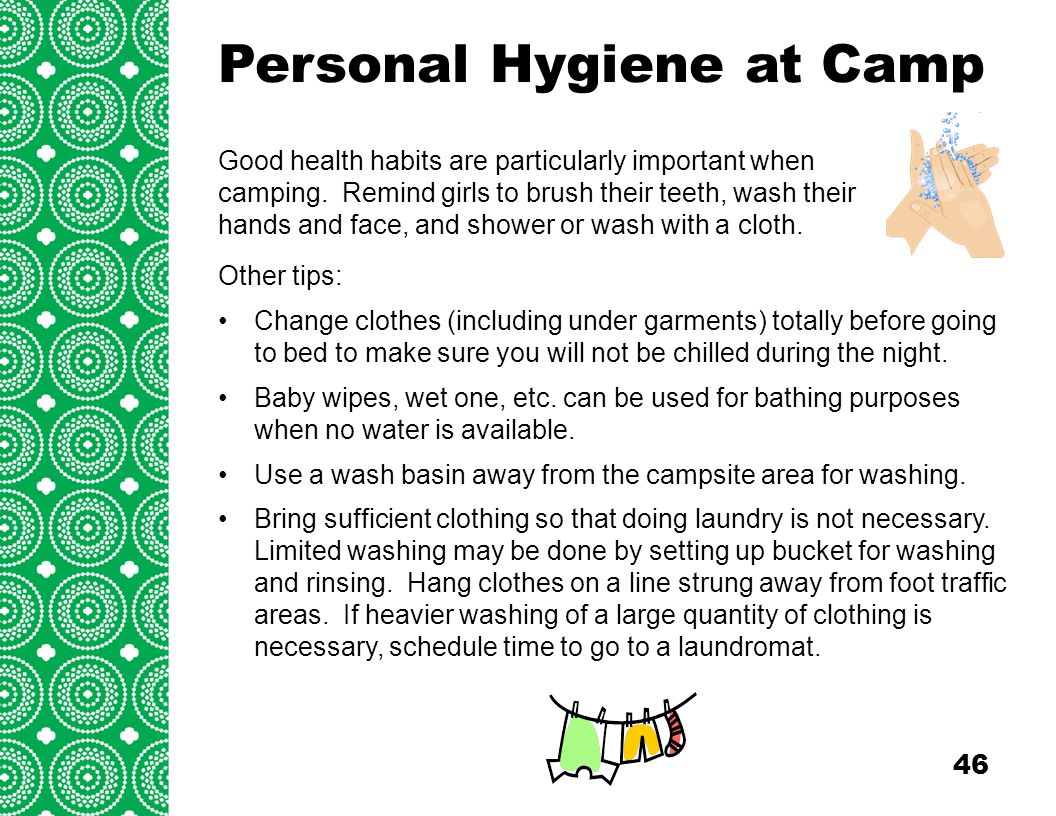 Personal Hygiene at Camp

Good health habits are particularly important when camping. Remind girls to brush their teeth, wash their hands and face, and shower or wash with a cloth.

Other tips:

• Change clothes (including under garments) totally before going to bed to make sure you will not be chilled during the night.

• Baby wipes, wet one, etc. can be used for bathing purposes when no water is available.

• Use a wash basin away from the campsite area for washing.

• Bring sufficient clothing so that doing laundry is not necessary. Limited washing may be done by setting up bucket for washing and rinsing. Hang clothes on a line strung away from foot traffic areas. If heavier washing of a large quantity of clothing is necessary, schedule time to go to a laundromat.

46